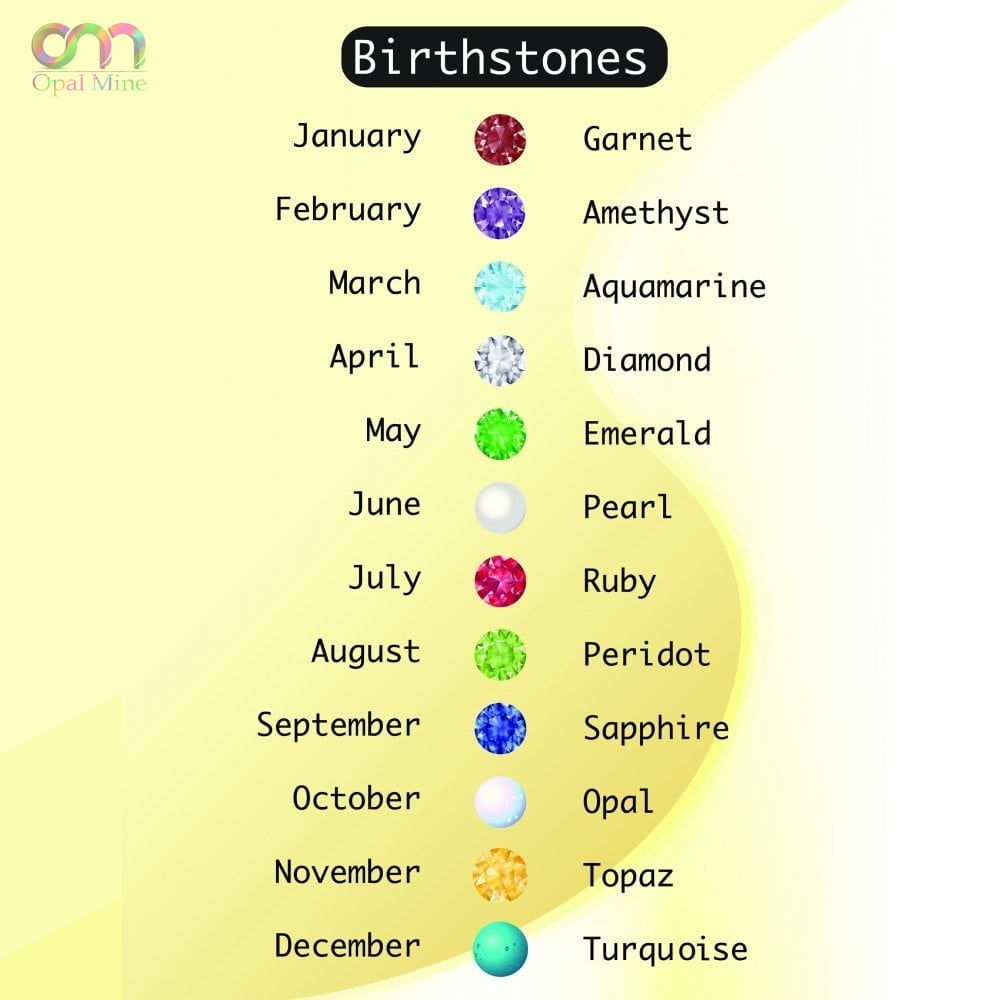 Opal Mine

Birthstones

January Garnet
February Amethyst
March Aquamarine
April Diamond
May Emerald
June Pearl
July Ruby
August Peridot
September Sapphire
October Opal
November Topaz
December Turquoise